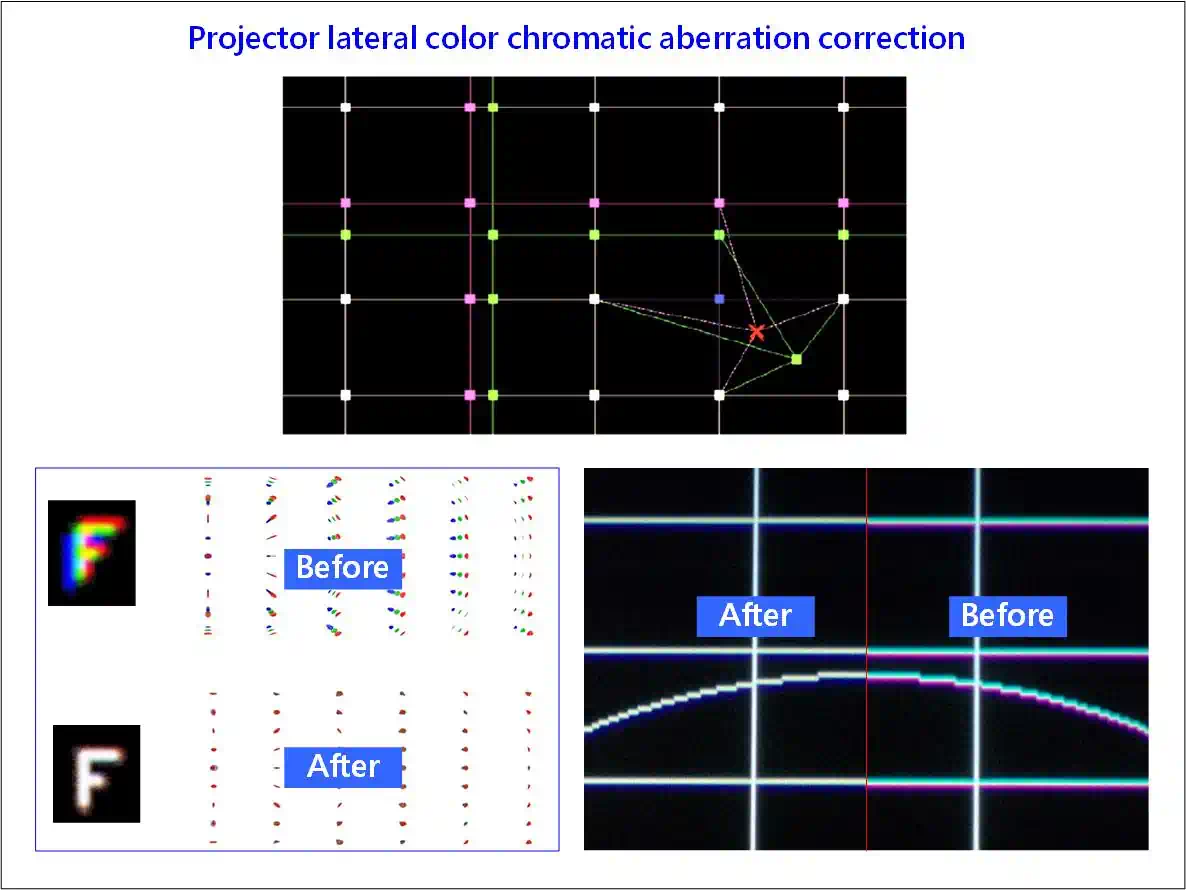 Projector lateral color chromatic aberration correction

F

Before

F

After

After

Before